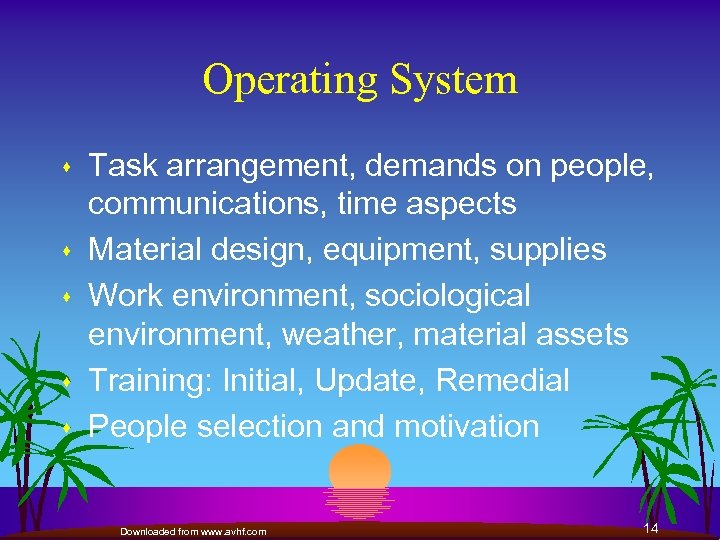 Operating System

- Task arrangement, demands on people, communications, time aspects
- Material design, equipment, supplies
- Work environment, sociological environment, weather, material assets
- Training: Initial, Update, Remedial
- People selection and motivation

Downloaded from www.avhf.com

14